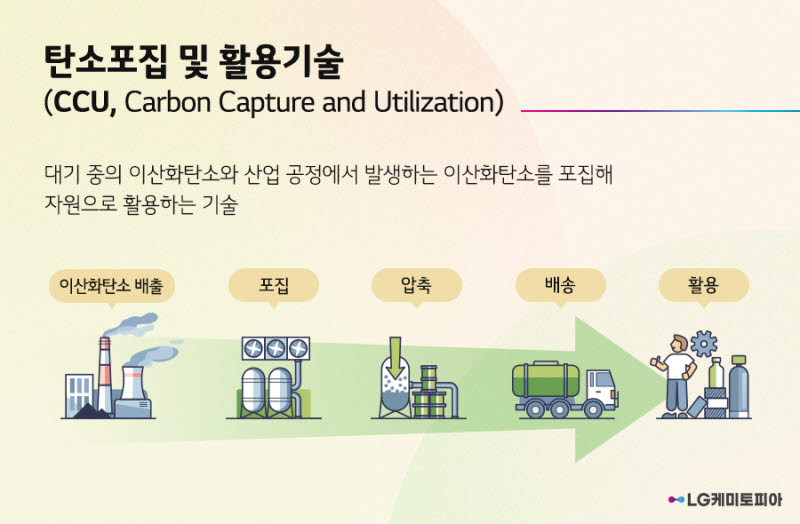 탄소포집 및 활용기술
(CCU, Carbon Capture and Utilization)

대기 중의 이산화탄소와 산업 공정에서 발생하는 이산화탄소를 포집해 자원으로 활용하는 기술

이산화탄소 배출

포집

압축

배송

활용

LG케미토피아